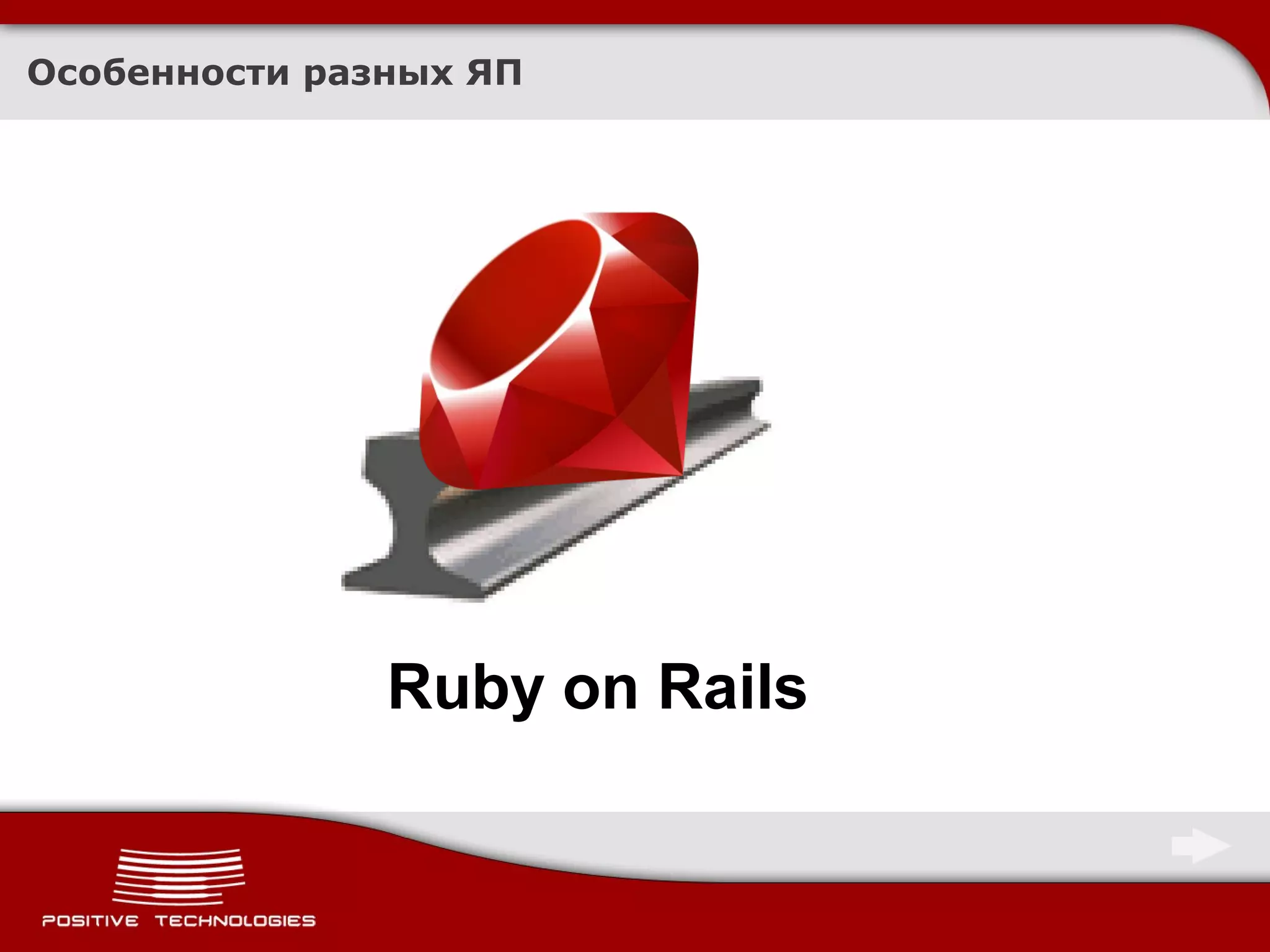 Особенности разных ЯП

Ruby on Rails

POSITIVE TECHNOLOGIES